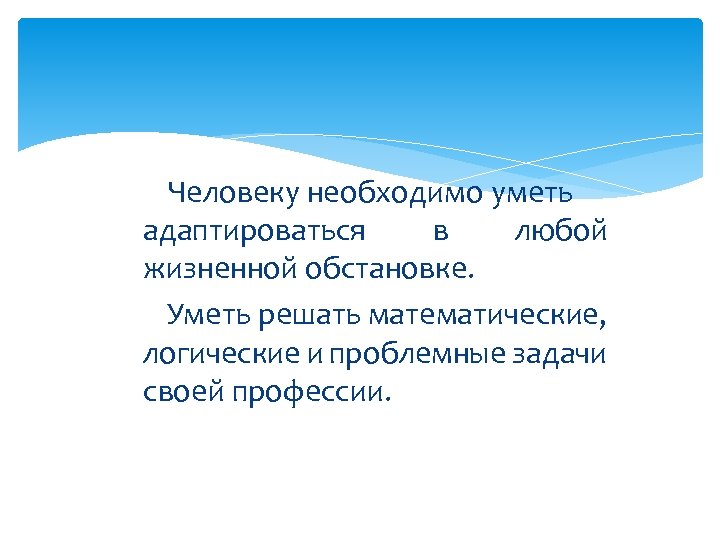 Человеку необходимо уметь адаптироваться в любой жизненной обстановке.

Уметь решать математические, логические и проблемные задачи своей профессии.